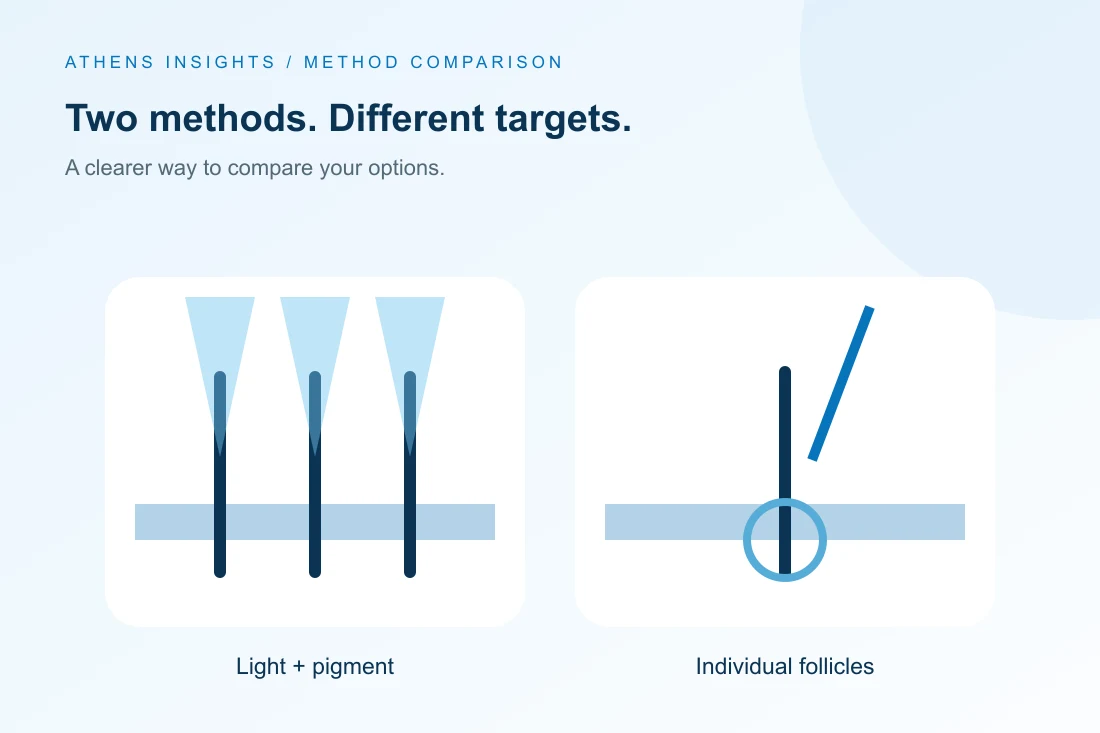 ATHENS INSIGHTS / METHOD COMPARISON

Two methods. Different targets.

A clearer way to compare your options.

Light + pigment

Individual follicles